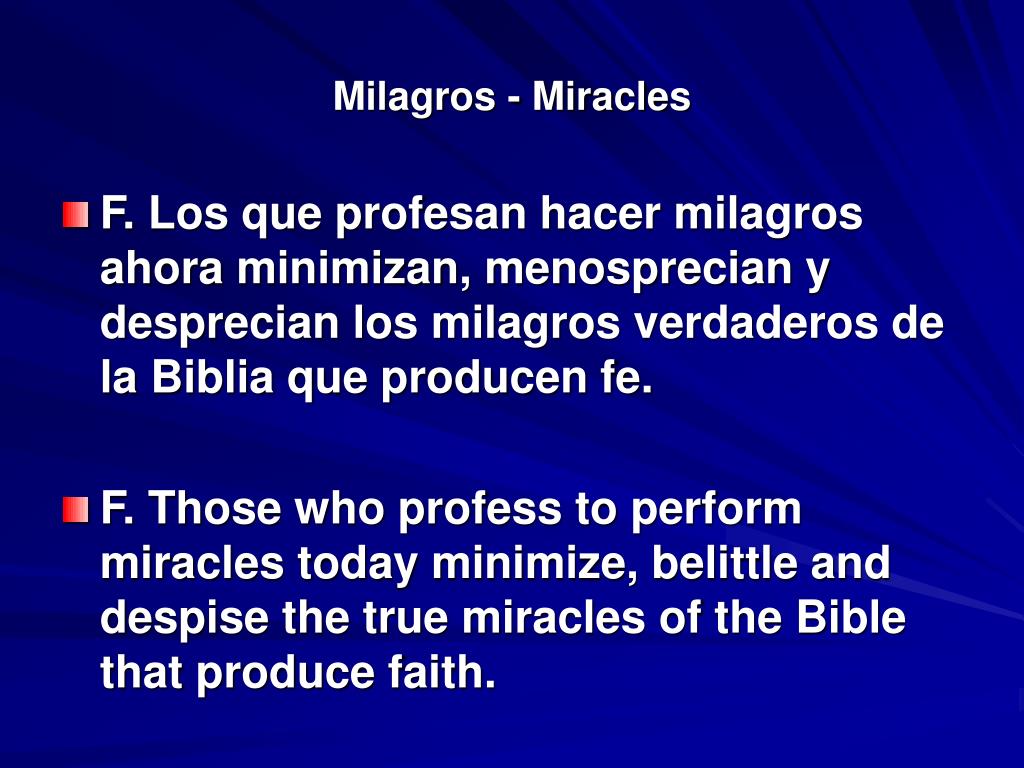 Milagros - Miracles

F. Los que profesan hacer milagros ahora minimizan, menosprecian y desprecian los milagros verdaderos de la Biblia que producen fe.

F. Those who profess to perform miracles today minimize, belittle and despise the true miracles of the Bible that produce faith.